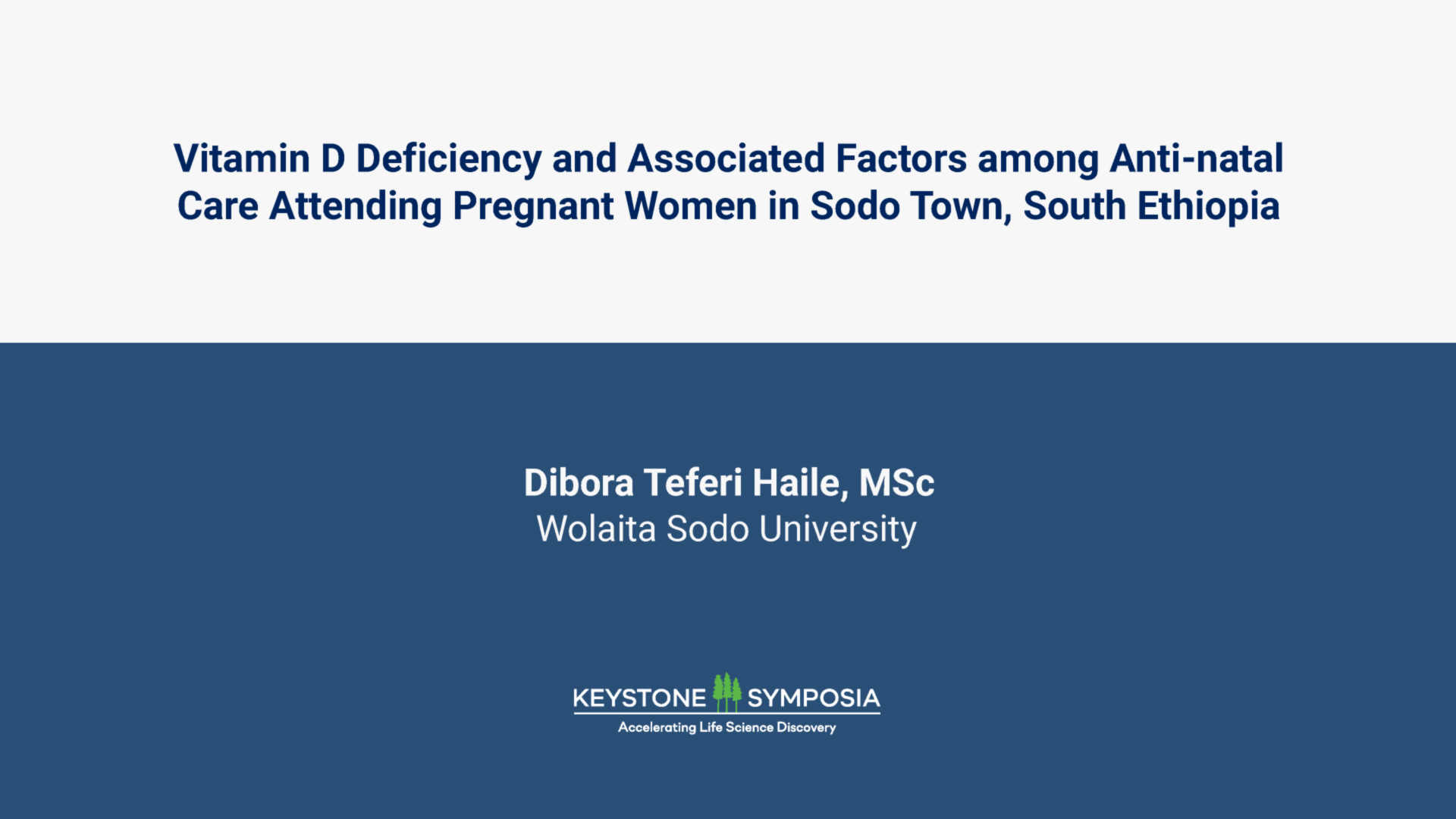 Vitamin D Deficiency and Associated Factors among Anti-natal Care Attending Pregnant Women in Sodo Town, South Ethiopia

Dibora Teferi Haile, MSc
Wolaita Sodo University

KEYSTONE SYMPOSIA
Accelerating Life Science Discovery